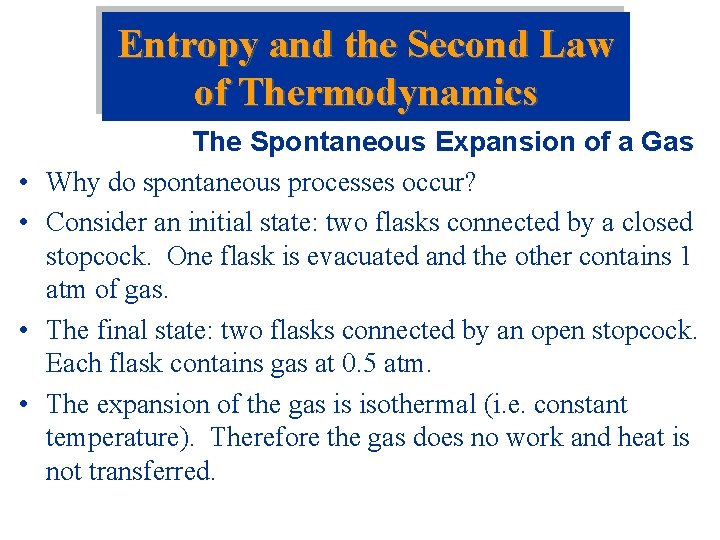 Entropy and the Second Law of Thermodynamics

The Spontaneous Expansion of a Gas

• Why do spontaneous processes occur?

• Consider an initial state: two flasks connected by a closed stopcock. One flask is evacuated and the other contains 1 atm of gas.

• The final state: two flasks connected by an open stopcock. Each flask contains gas at 0.5 atm.

• The expansion of the gas is isothermal (i.e. constant temperature). Therefore the gas does no work and heat is not transferred.